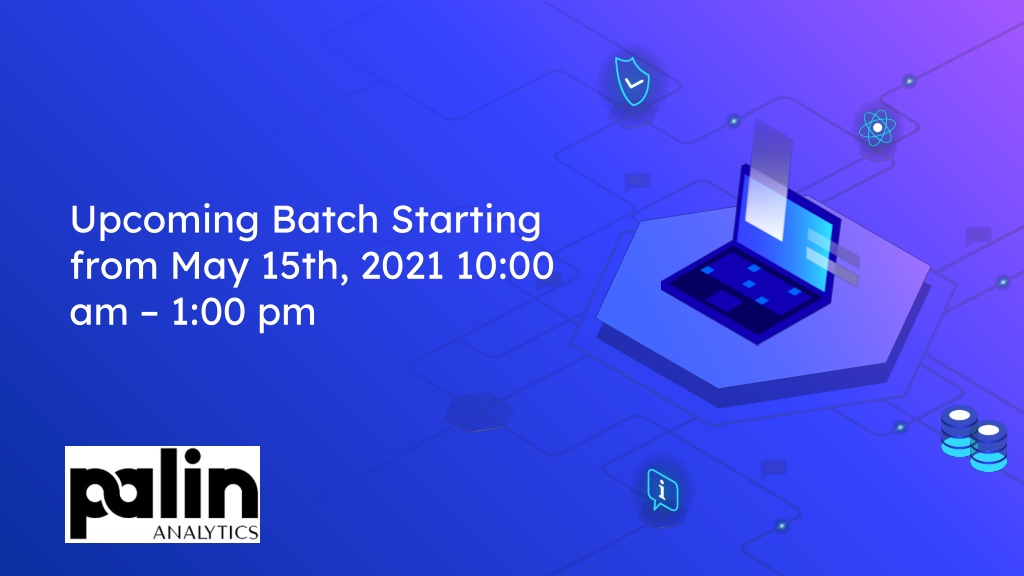 Upcoming Batch Starting from May 15th, 2021 10:00 am – 1:00 pm

palin
ANALYTICS